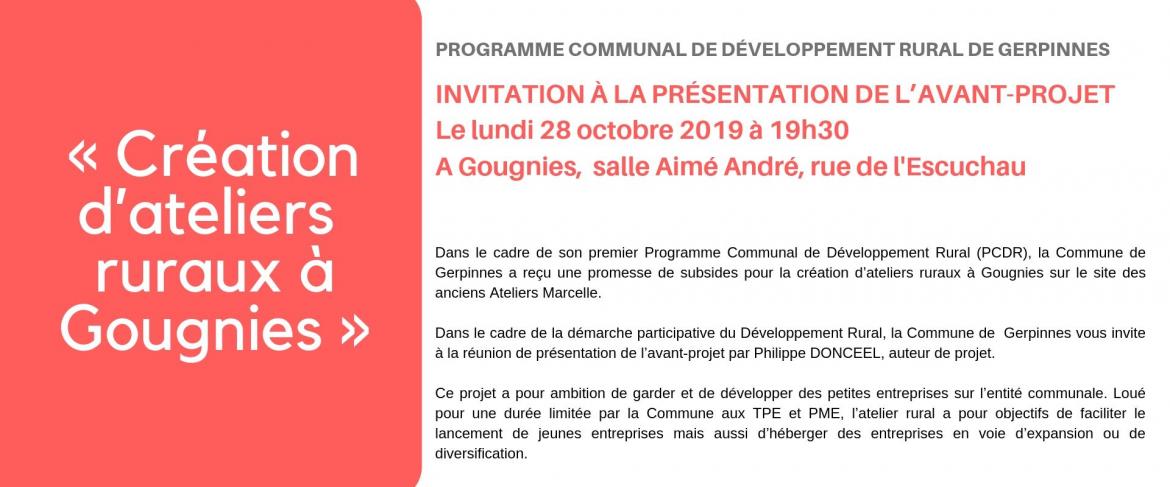 « Création d'ateliers ruraux à Gougnies »

PROGRAMME COMMUNAL DE DÉVELOPPEMENT RURAL DE GERPINNES

INVITATION À LA PRÉSENTATION DE L'AVANT-PROJET
Le lundi 28 octobre 2019 à 19h30
A Gougnies, salle Aimé André, rue de l'Escuchau

Dans le cadre de son premier Programme Communal de Développement Rural (PCDR), la Commune de Gerpinnes a reçu une promesse de subsides pour la création d'ateliers ruraux à Gougnies sur le site des anciens Ateliers Marcelle.

Dans le cadre de la démarche participative du Développement Rural, la Commune de Gerpinnes vous invite à la réunion de présentation de l'avant-projet par Philippe DONCEEL, auteur de projet.

Ce projet a pour ambition de garder et de développer des petites entreprises sur l'entité communale. Loué pour une durée limitée par la Commune aux TPE et PME, l'atelier rural a pour objectifs de faciliter le lancement de jeunes entreprises mais aussi d'héberger des entreprises en voie d'expansion ou de diversification.